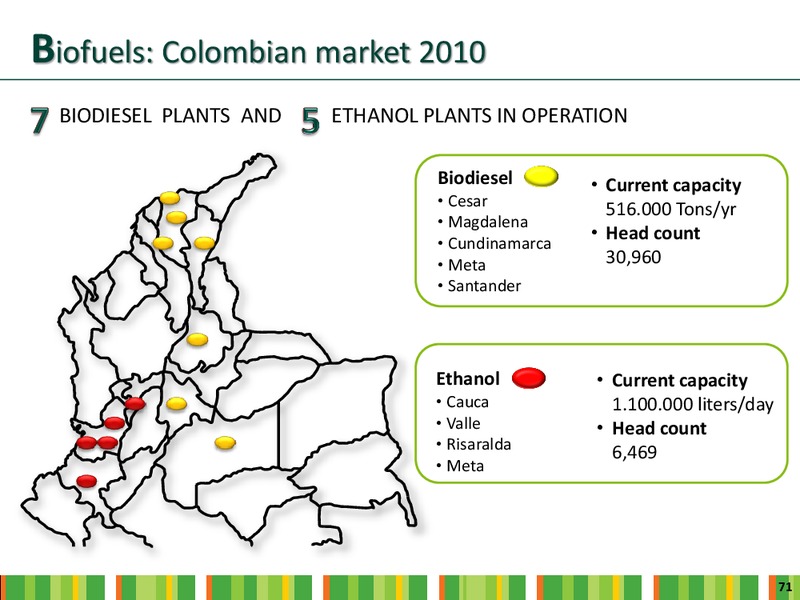 Biofuels: Colombian market 2010

7 BIODIESEL PLANTS AND 5 ETHANOL PLANTS IN OPERATION

Biodiesel
• Cesar
• Magdalena
• Cundinamarca
• Meta
• Santander

• Current capacity
516.000 Tons/yr
• Head count
30,960

Ethanol
• Cauca
• Valle
• Risaralda
• Meta

• Current capacity
1.100.000 liters/day
• Head count
6,469

71